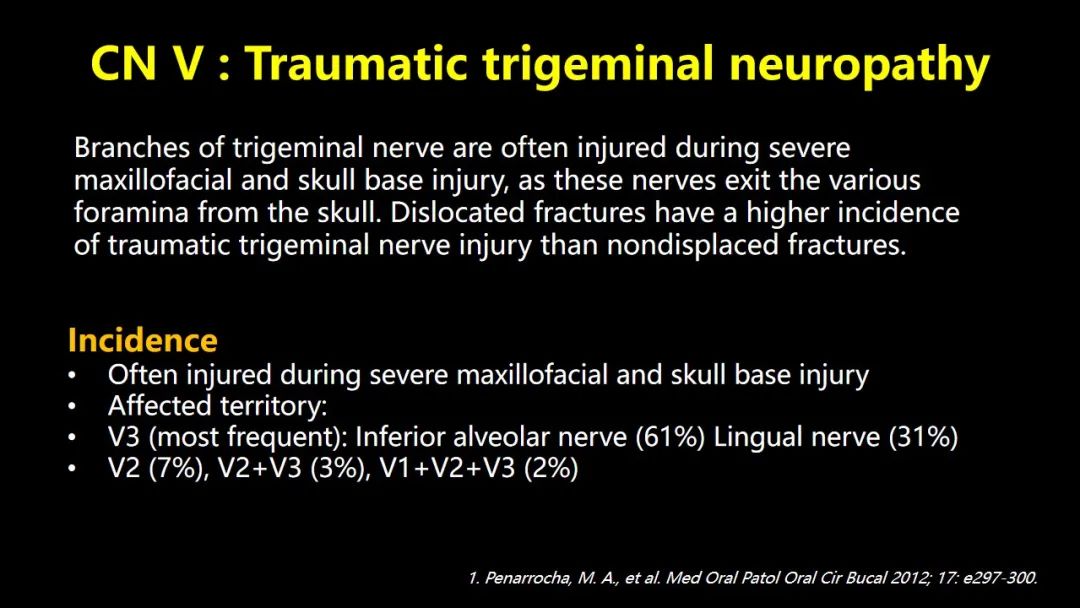 CN V : Traumatic trigeminal neuropathy

Branches of trigeminal nerve are often injured during severe maxillofacial and skull base injury, as these nerves exit the various foramina from the skull. Dislocated fractures have a higher incidence of traumatic trigeminal nerve injury than nondisplaced fractures.

Incidence
• Often injured during severe maxillofacial and skull base injury
• Affected territory:
• V3 (most frequent): Inferior alveolar nerve (61%) Lingual nerve (31%)
• V2 (7%), V2+V3 (3%), V1+V2+V3 (2%)

1. Penarrocha, M. A., et al. Med Oral Patol Oral Cir Bucal 2012; 17: e297-300.